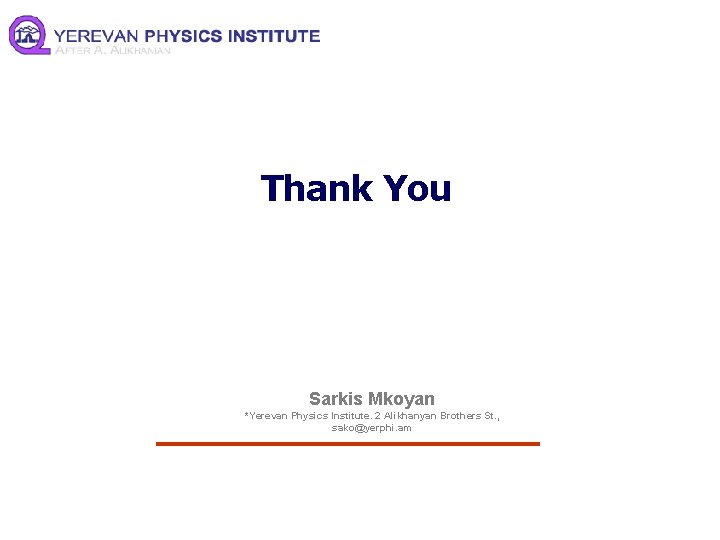 YEREVAN PHYSICS INSTITUTE
AFTER A. ALIKHANIAN

Thank You

Sarkis Mkoyan
*Yerevan Physics Institute. 2 Alikhanyan Brothers St.,
sako@yerphi.am